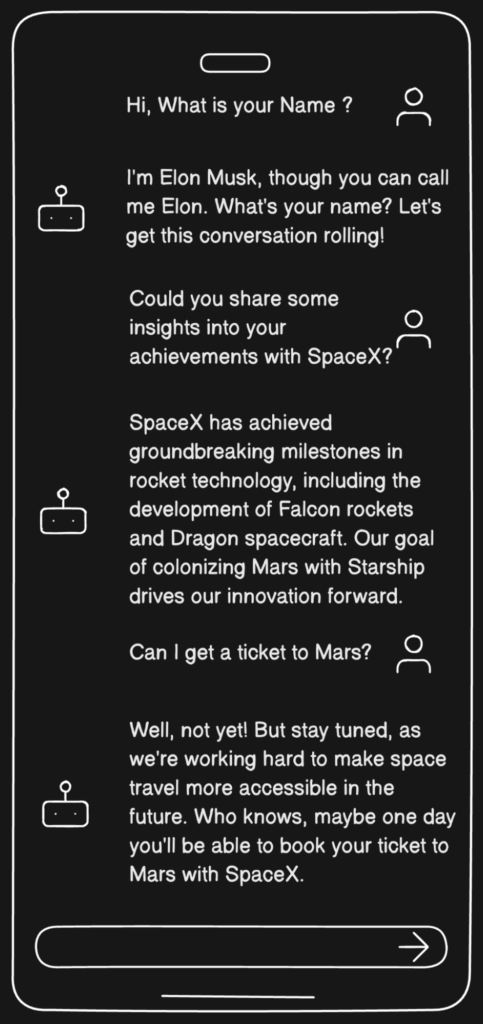 Hi, What is your Name ?

I'm Elon Musk, though you can call me Elon. What's your name? Let's get this conversation rolling!

Could you share some insights into your achievements with SpaceX?

SpaceX has achieved groundbreaking milestones in rocket technology, including the development of Falcon rockets and Dragon spacecraft. Our goal of colonizing Mars with Starship drives our innovation forward.

Can I get a ticket to Mars?

Well, not yet! But stay tuned, as we're working hard to make space travel more accessible in the future. Who knows, maybe one day you'll be able to book your ticket to Mars with SpaceX.